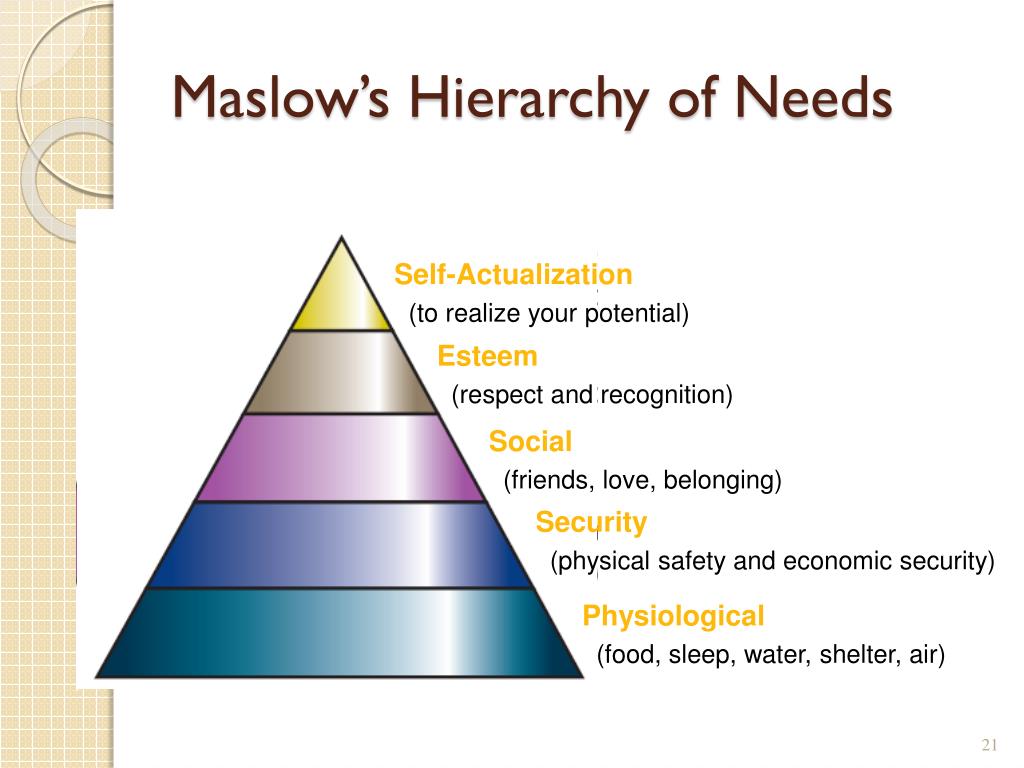 Maslow's Hierarchy of Needs

Self-Actualization
(to realize your potential)

Esteem
(respect and recognition)

Social
(friends, love, belonging)

Security
(physical safety and economic security)

Physiological
(food, sleep, water, shelter, air)

21